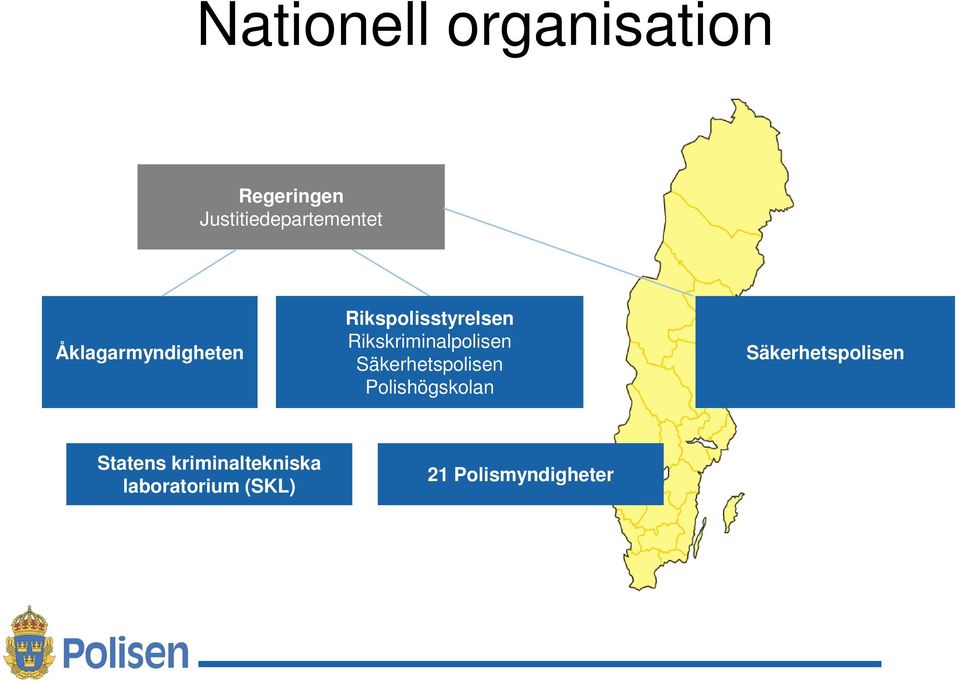 Nationell organisation

Regeringen
Justitiedepartementet

Åklagarmyndigheten

Rikspolisstyrelsen
Rikskriminalpolisen
Säkerhetspolisen
Polishögskolan

Säkerhetspolisen

Statens kriminaltekniska laboratorium (SKL)

21 Polismyndigheter

Polisen